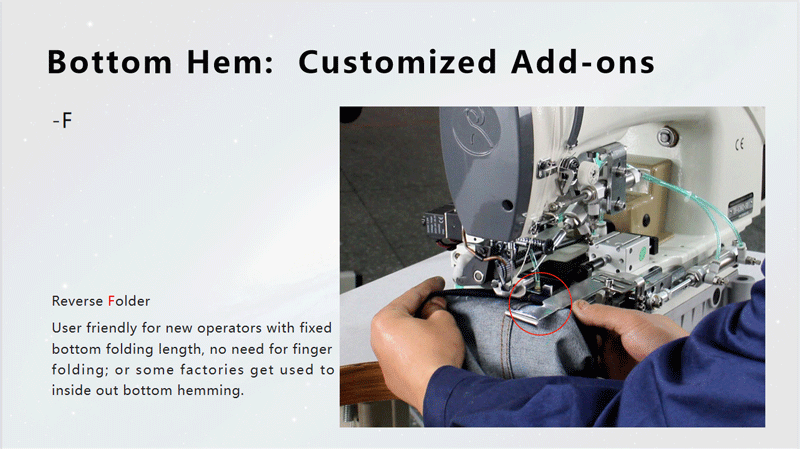 Bottom Hem: Customized Add-ons

-F

Reverse Folder

User friendly for new operators with fixed bottom folding length, no need for finger folding; or some factories get used to inside out bottom hemming.

CE